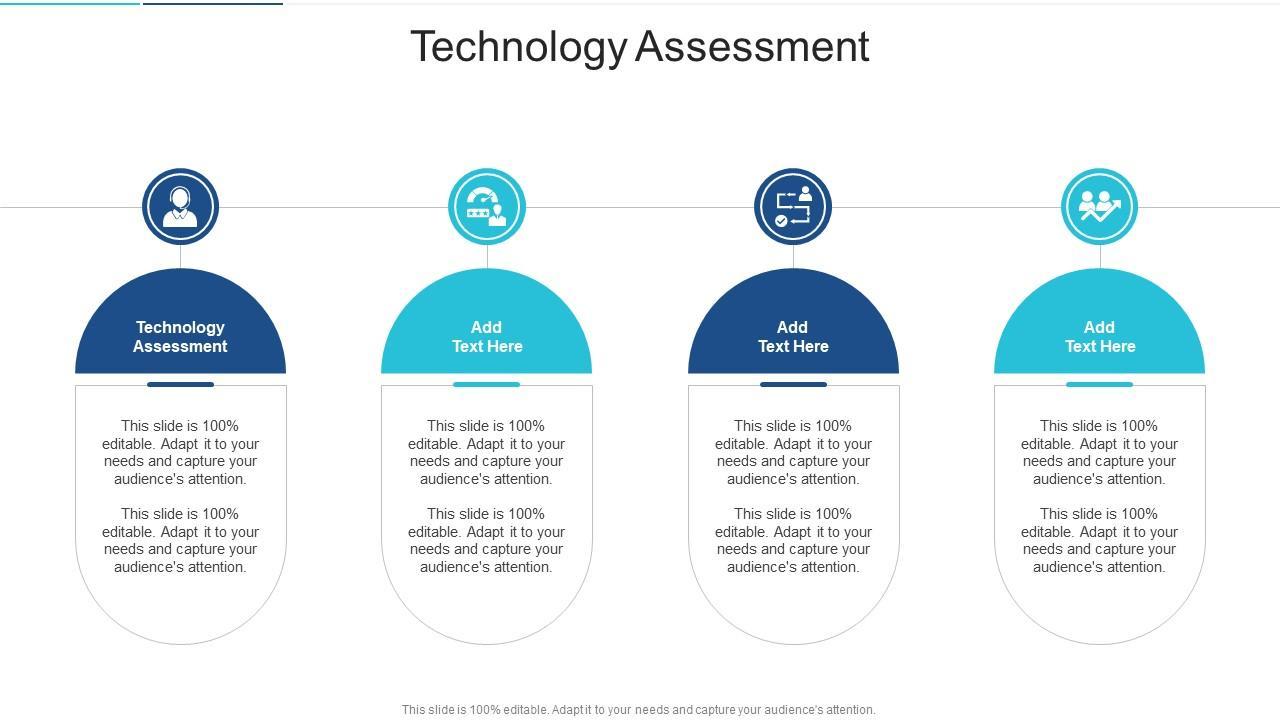 Technology Assessment

Technology Assessment

This slide is 100% editable. Adapt it to your needs and capture your audience's attention.

This slide is 100% editable. Adapt it to your needs and capture your audience's attention.

Add Text Here

This slide is 100% editable. Adapt it to your needs and capture your audience's attention.

This slide is 100% editable. Adapt it to your needs and capture your audience's attention.

Add Text Here

This slide is 100% editable. Adapt it to your needs and capture your audience's attention.

This slide is 100% editable. Adapt it to your needs and capture your audience's attention.

Add Text Here

This slide is 100% editable. Adapt it to your needs and capture your audience's attention.

This slide is 100% editable. Adapt it to your needs and capture your audience's attention.

This slide is 100% editable. Adapt it to your needs and capture your audience's attention.